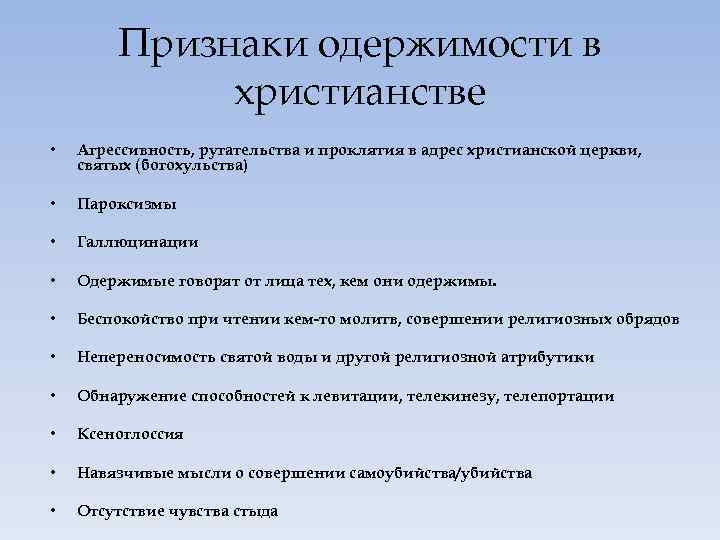 Признаки одержимости в христианстве

• Агрессивность, ругательства и проклятия в адрес христианской церкви, святых (богохульства)

• Пароксизмы

• Галлюцинации

• Одержимые говорят от лица тех, кем они одержимы.

• Беспокойство при чтении кем-то молитв, совершении религиозных обрядов

• Непереносимость святой воды и другой религиозной атрибутики

• Обнаружение способностей к левитации, телекинезу, телепортации

• Ксеноглоссия

• Навязчивые мысли о совершении самоубийства/убийства

• Отсутствие чувства стыда